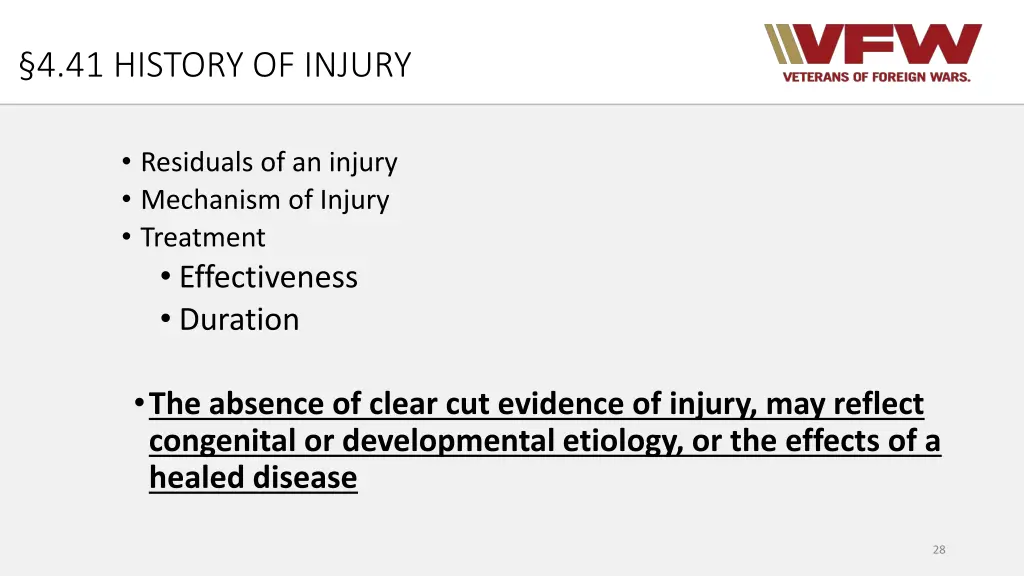 §4.41 HISTORY OF INJURY

VFW
VETERANS OF FOREIGN WARS.

• Residuals of an injury
• Mechanism of Injury
• Treatment
• Effectiveness
• Duration

• The absence of clear cut evidence of injury, may reflect congenital or developmental etiology, or the effects of a healed disease

28